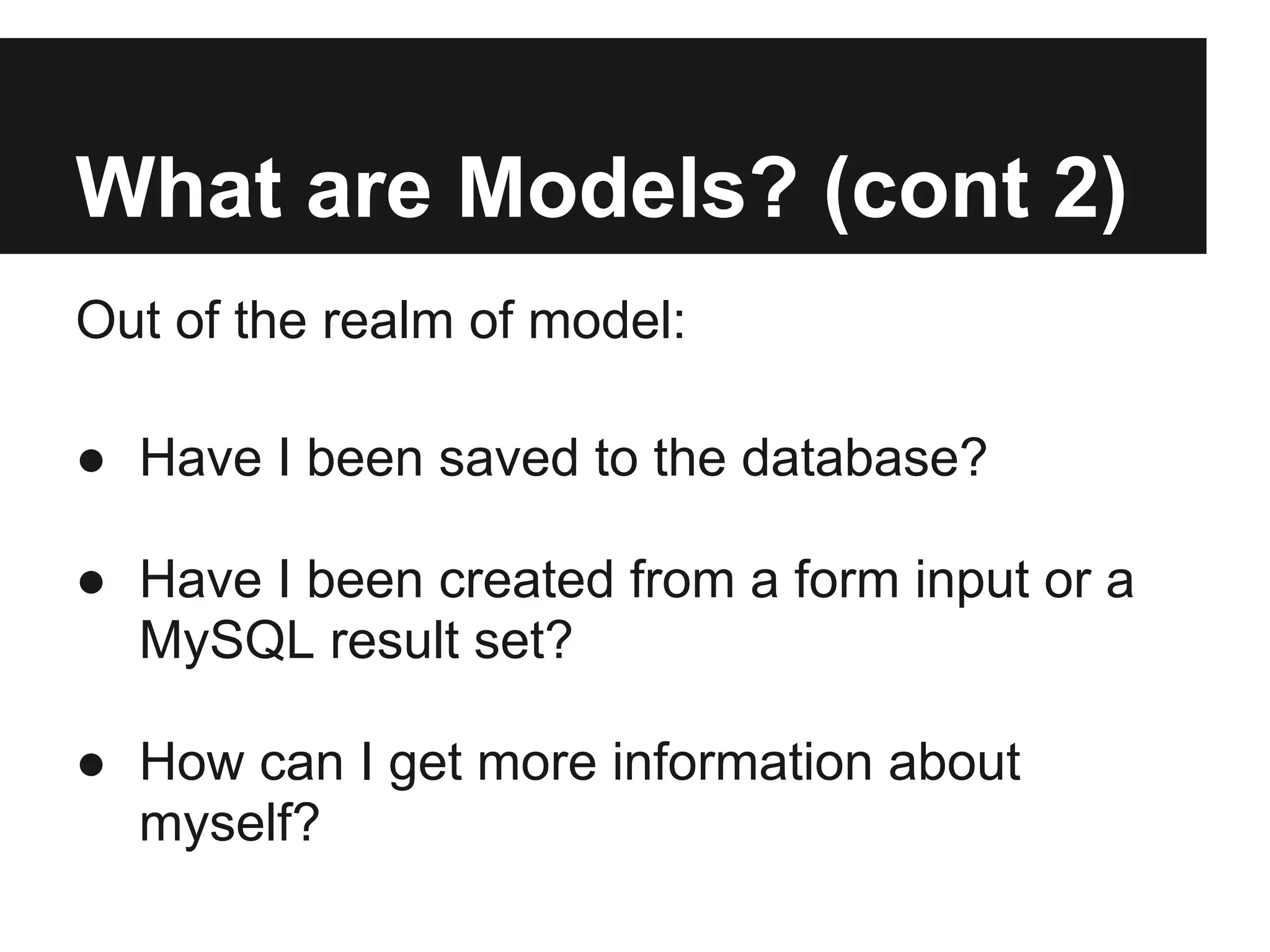 What are Models? (cont 2)

Out of the realm of model:

● Have I been saved to the database?

● Have I been created from a form input or a MySQL result set?

● How can I get more information about myself?